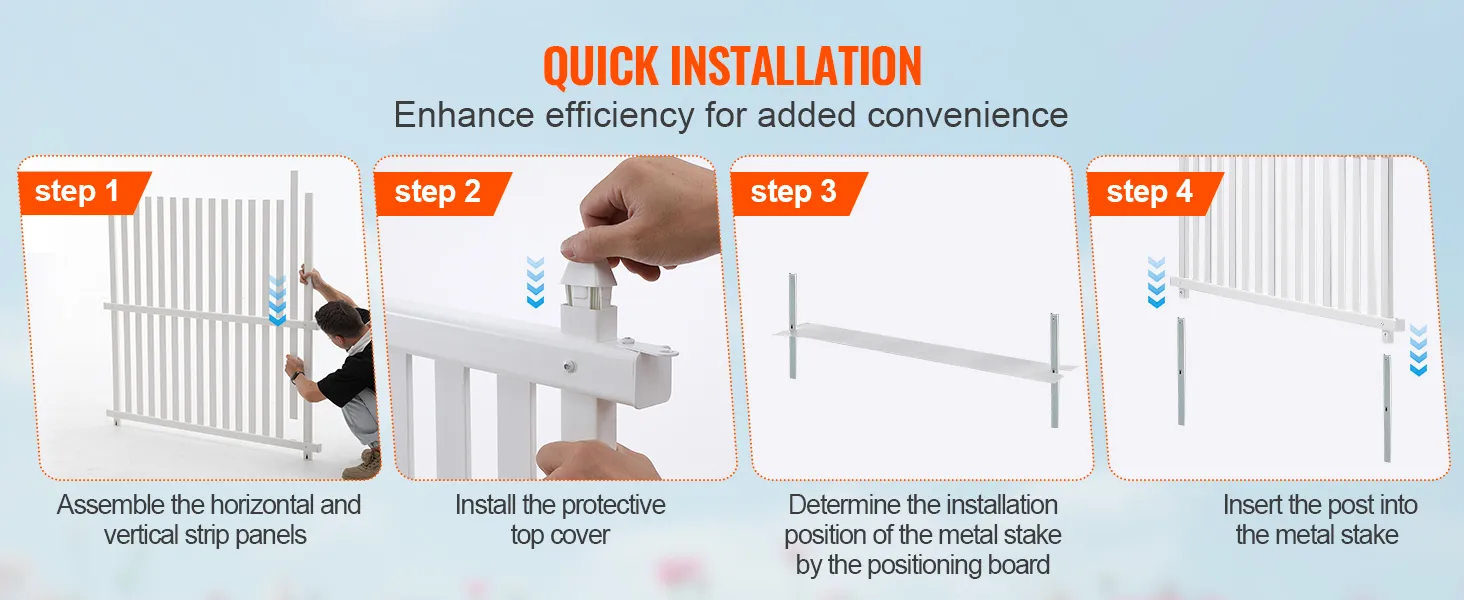 QUICK INSTALLATION
Enhance efficiency for added convenience

step 1
Assemble the horizontal and vertical strip panels

step 2
Install the protective top cover

step 3
Determine the installation position of the metal stake by the positioning board

step 4
Insert the post into the metal stake